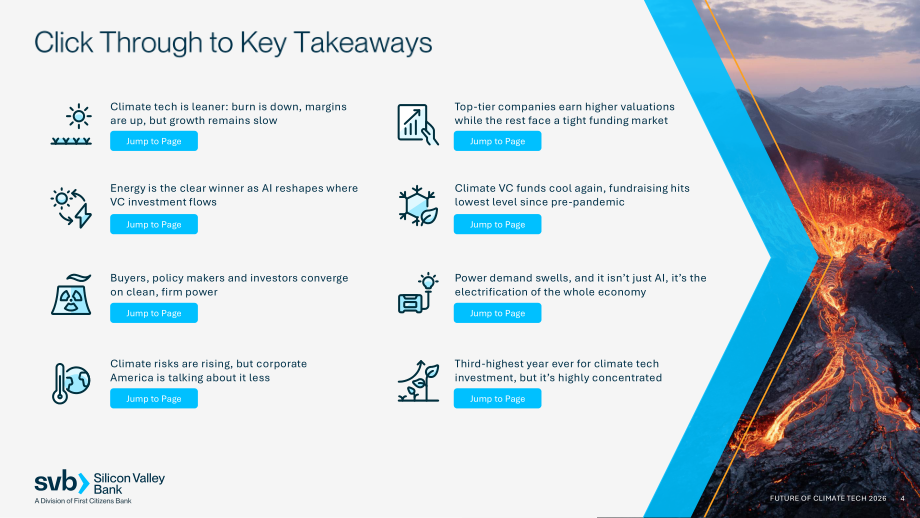 Click Through to Key Takeaways

Climate tech is leaner: burn is down, margins are up, but growth remains slow

Jump to Page

Energy is the clear winner as AI reshapes where VC investment flows

Jump to Page

Buyers, policy makers and investors converge on clean, firm power

Jump to Page

Climate risks are rising, but corporate America is talking about it less

Jump to Page

Top-tier companies earn higher valuations while the rest face a tight funding market

Jump to Page

Climate VC funds cool again, fundraising hits lowest level since pre-pandemic

Jump to Page

Power demand swells, and it isn't just AI, it's the electrification of the whole economy

Jump to Page

Third-highest year ever for climate tech investment, but it's highly concentrated

Jump to Page

svb Silicon Valley Bank
A Division of First Citizens Bank

FUTURE OF CLIMATE TECH 2026 4